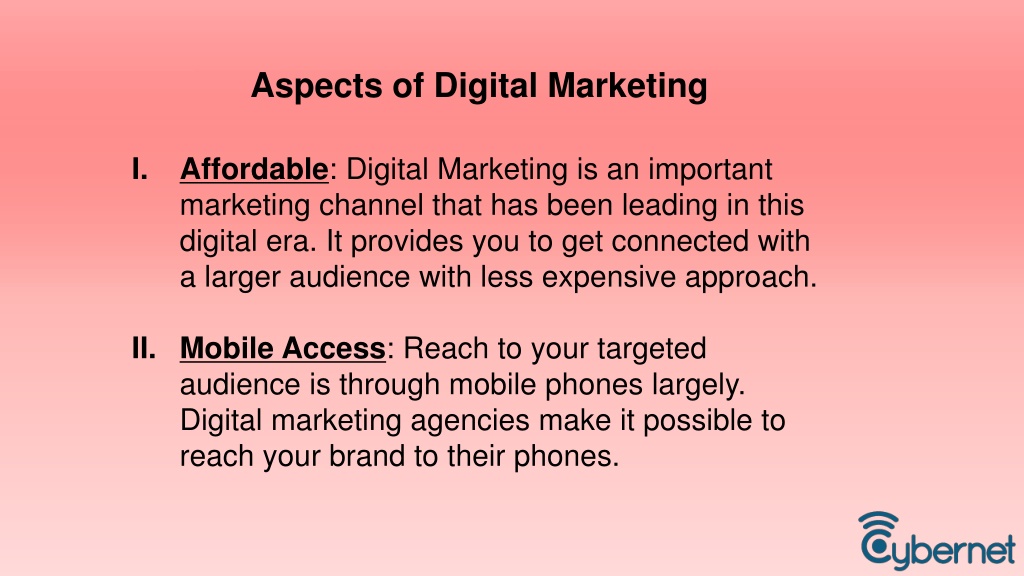 Aspects of Digital Marketing

I. Affordable: Digital Marketing is an important marketing channel that has been leading in this digital era. It provides you to get connected with a larger audience with less expensive approach.

II. Mobile Access: Reach to your targeted audience is through mobile phones largely. Digital marketing agencies make it possible to reach your brand to their phones.

Cybernet